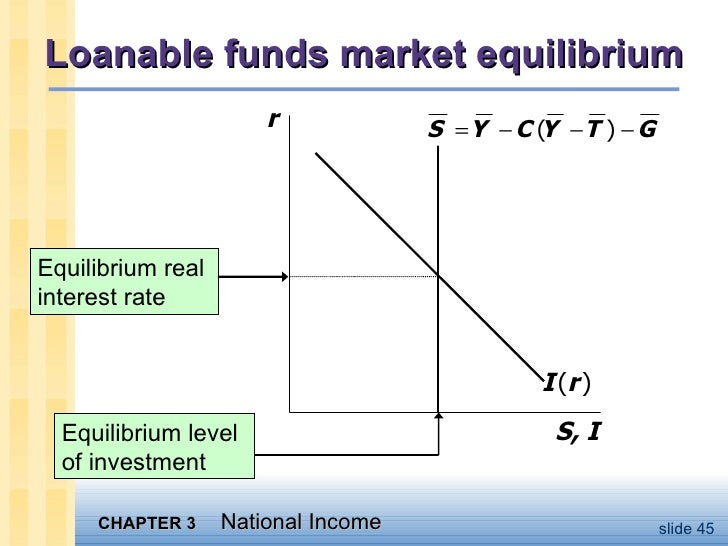 Loanable funds market equilibrium

$r$

$\overline{S} = \overline{Y} - C(\overline{Y} - \overline{T}) - \overline{G}$

Equilibrium real interest rate

$I(r)$

$S, I$

Equilibrium level of investment

CHAPTER 3 National Income

slide 45